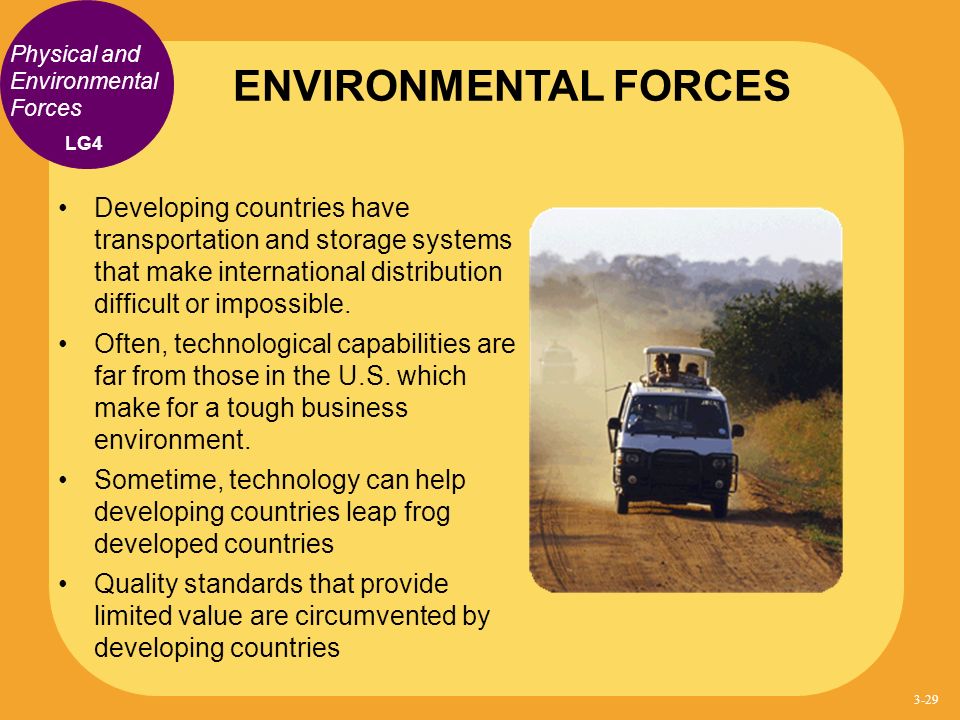 Physical and Environmental Forces

LG4

ENVIRONMENTAL FORCES

• Developing countries have transportation and storage systems that make international distribution difficult or impossible.

• Often, technological capabilities are far from those in the U.S. which make for a tough business environment.

• Sometime, technology can help developing countries leap frog developed countries

• Quality standards that provide limited value are circumvented by developing countries

3-29